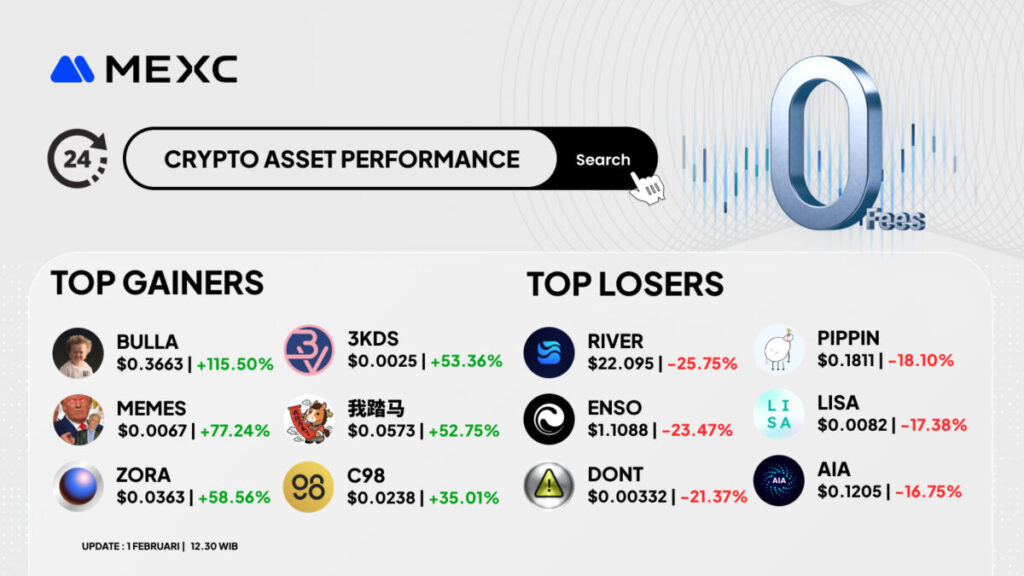 MEXC

24

CRYPTO ASSET PERFORMANCE

Search

0 Fees

TOP GAINERS

BULLA
$0.3663 | +115.50%

MEMES
$0.0067 | +77.24%

ZORA
$0.0363 | +58.56%

3KDS
$0.0025 | +53.36%

我踏马
$0.0573 | +52.75%

C98
$0.0238 | +35.01%

TOP LOSERS

RIVER
$22.095 | -25.75%

ENSO
$1.1088 | -23.47%

DONT
$0.00332 | -21.37%

PIPPIN
$0.1811 | -18.10%

LISA
$0.0082 | -17.38%

AIA
$0.1205 | -16.75%

UPDATE : 1 FEBRUARI | 12.30 WIB